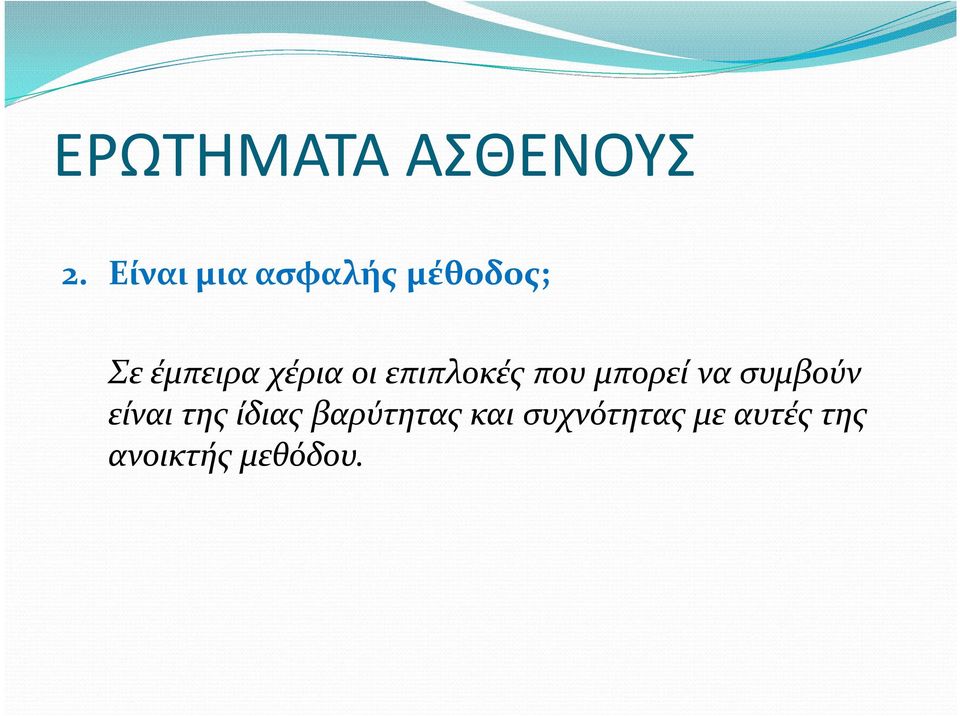 ΕΡΩΤΗΜΑΤΑ ΑΣΘΕΝΟΥΣ

2. Είναι μια ασφαλής μέθοδος;

Σε έμπειρα χέρια οι επιπλοκές που μπορεί να συμβούν είναι της ίδιας βαρύτητας και συχνότητας με αυτές της ανοικτής μεθόδου.